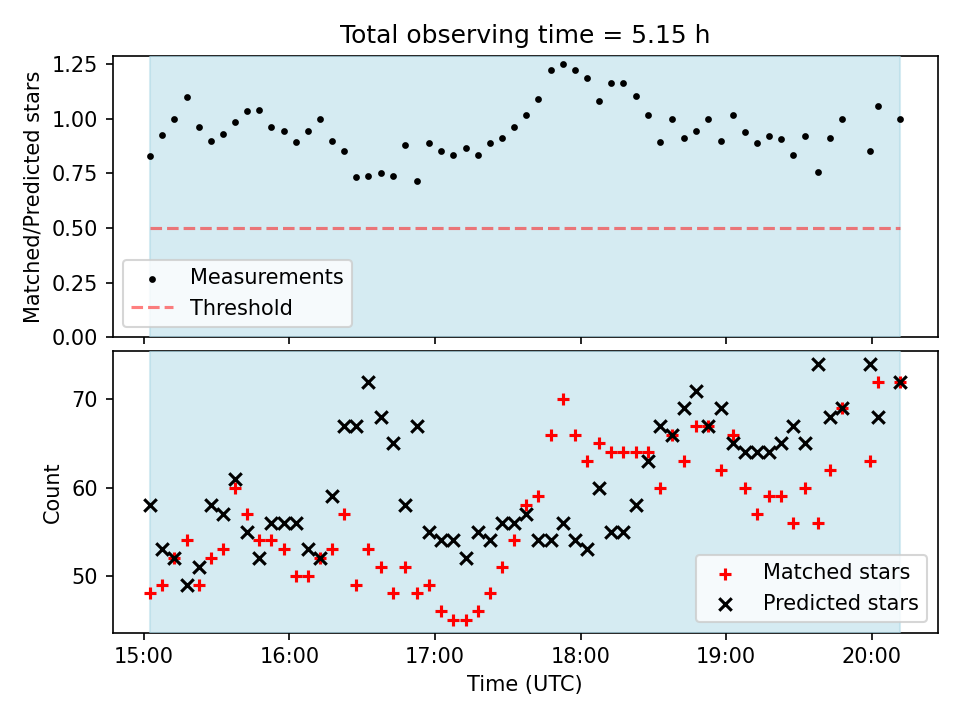 Total observing time = 5.15 h

Matched/Predicted stars

1.25
1.00
0.75
0.50
0.25
0.00

Measurements
Threshold

Count

70
60
50

Matched stars
Predicted stars

15:00 16:00 17:00 18:00 19:00 20:00

Time (UTC)